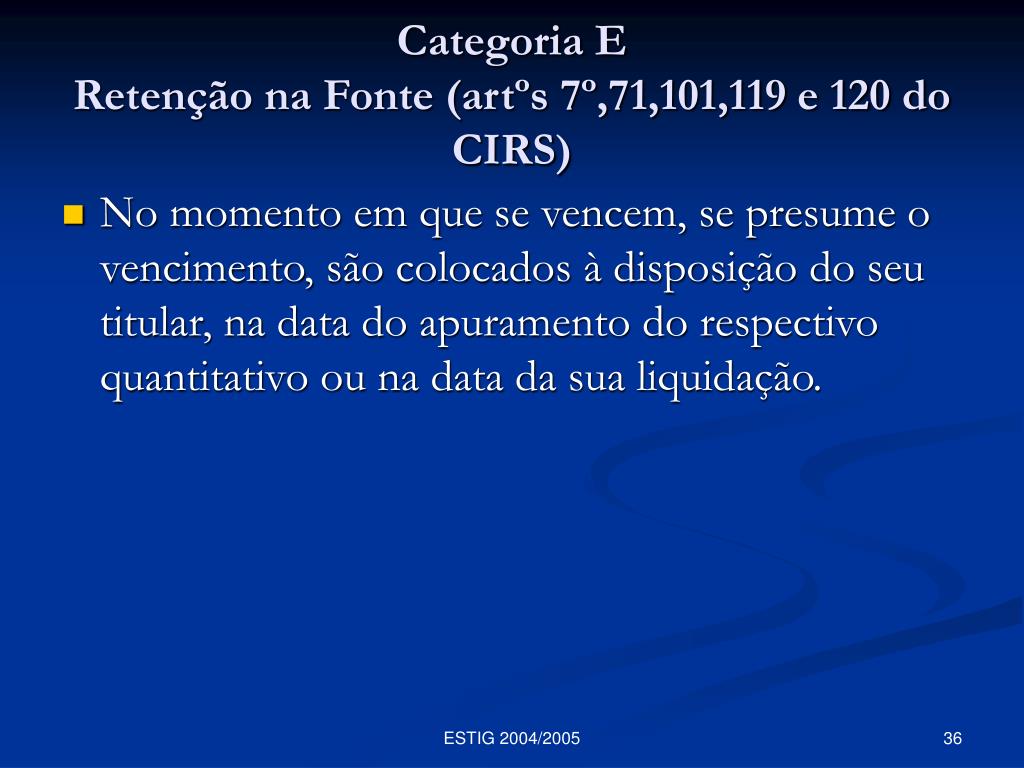 Categoria E
Retenção na Fonte (artºs 7º,71,101,119 e 120 do CIRS)

No momento em que se vencem, se presume o vencimento, são colocados à disposição do seu titular, na data do apuramento do respectivo quantitativo ou na data da sua liquidação.

ESTIG 2004/2005

36